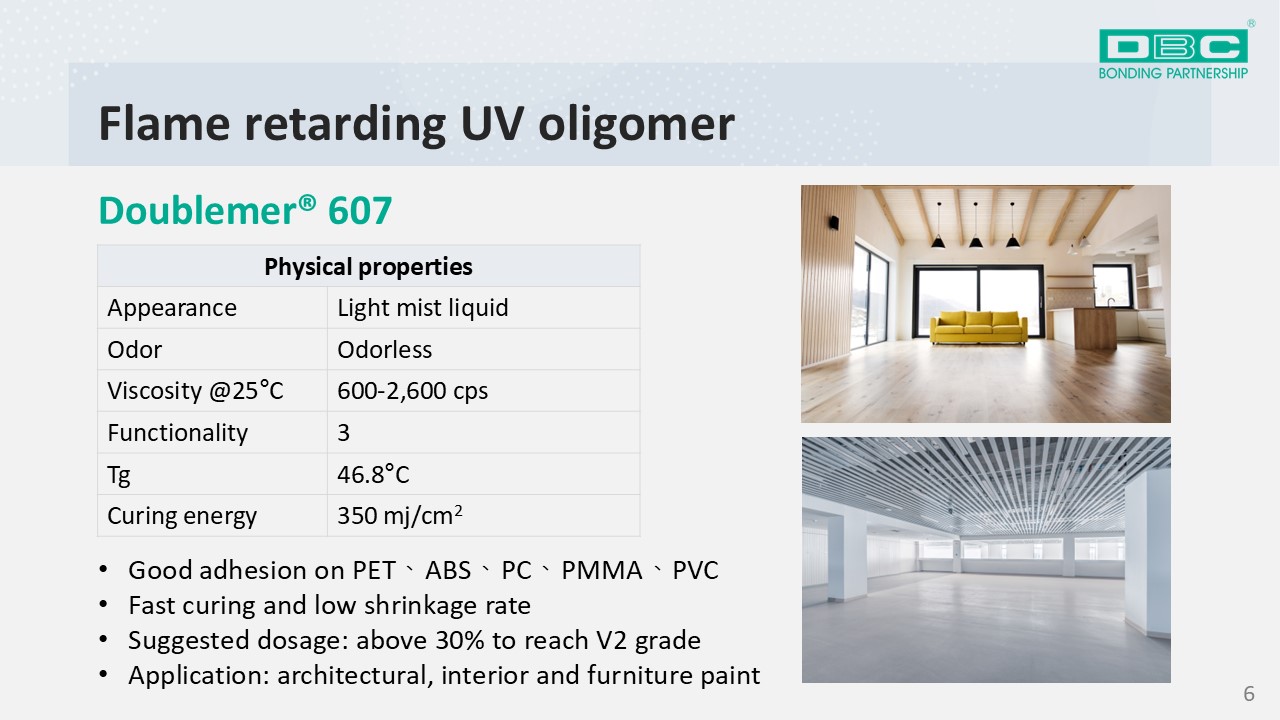 DBC®
BONDING PARTNERSHIP

Flame retarding UV oligomer

Doublemer® 607

| Physical properties | |
|---|---|
| Appearance | Light mist liquid |
| Odor | Odorless |
| Viscosity @25°C | 600-2,600 cps |
| Functionality | 3 |
| Tg | 46.8°C |
| Curing energy | 350 mj/cm$^2$ |

• Good adhesion on PET、ABS、PC、PMMA、PVC
• Fast curing and low shrinkage rate
• Suggested dosage: above 30% to reach V2 grade
• Application: architectural, interior and furniture paint

6